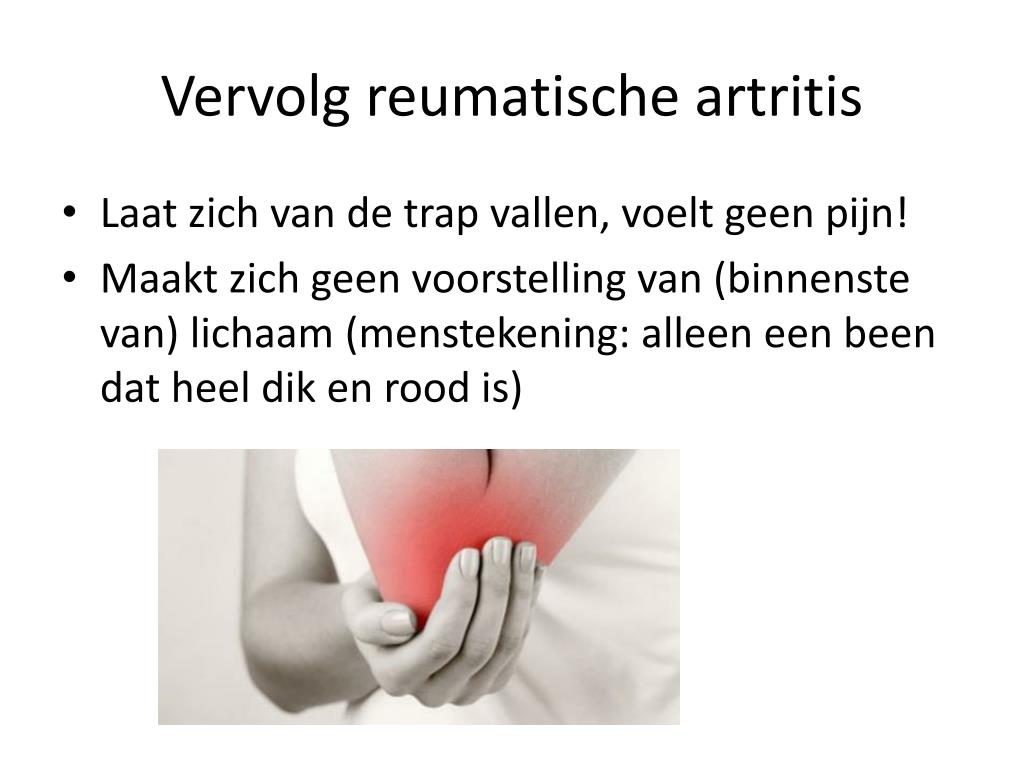 Vervolg reumatische artritis

• Laat zich van de trap vallen, voelt geen pijn!
• Maakt zich geen voorstelling van (binnenste van) lichaam (menstekening: alleen een been dat heel dik en rood is)